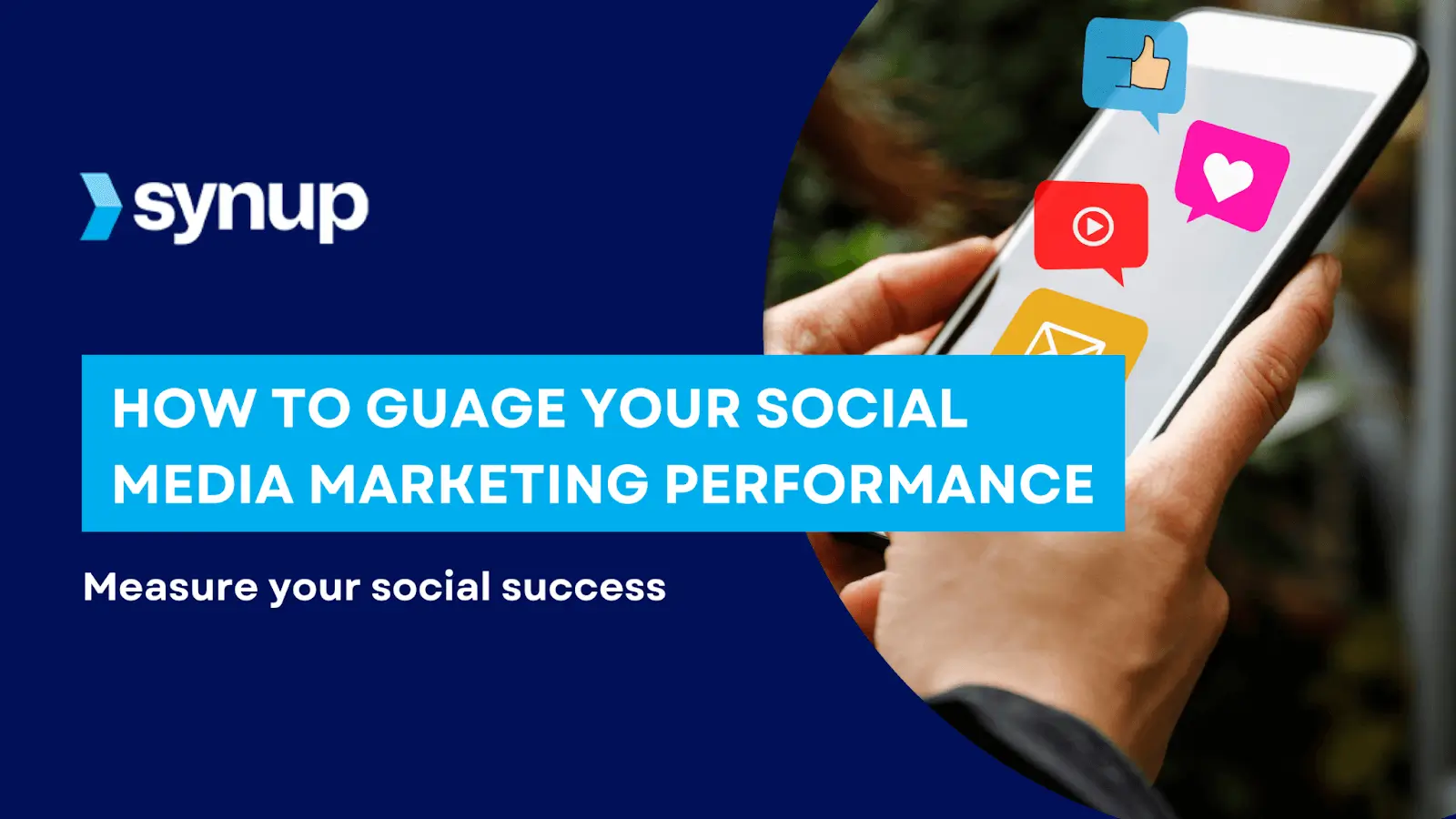 synup

HOW TO GUAGE YOUR SOCIAL MEDIA MARKETING PERFORMANCE

Measure your social success